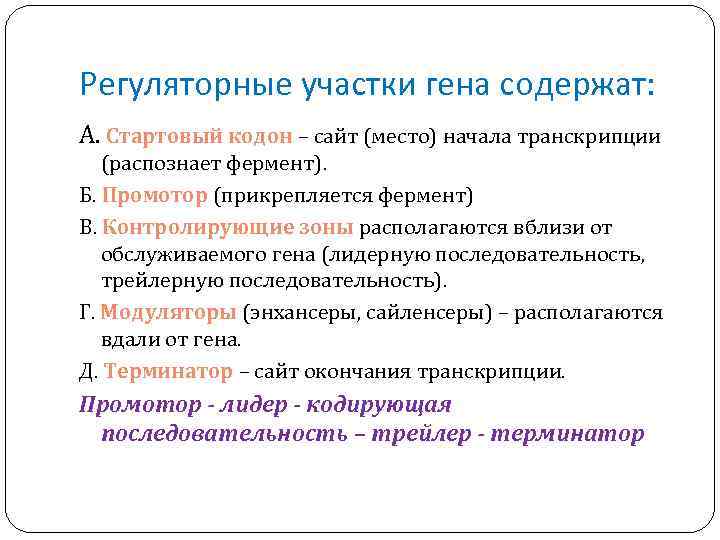 Регуляторные участки гена содержат:

А. Стартовый кодон – сайт (место) начала транскрипции (распознает фермент).

Б. Промотор (прикрепляется фермент)

В. Контролирующие зоны располагаются вблизи от обслуживаемого гена (лидерную последовательность, трейлерную последовательность).

Г. Модуляторы (энхансеры, сайленсеры) – располагаются вдали от гена.

Д. Терминатор – сайт окончания транскрипции.

Промотор - лидер - кодирующая последовательность – трейлер - терминатор